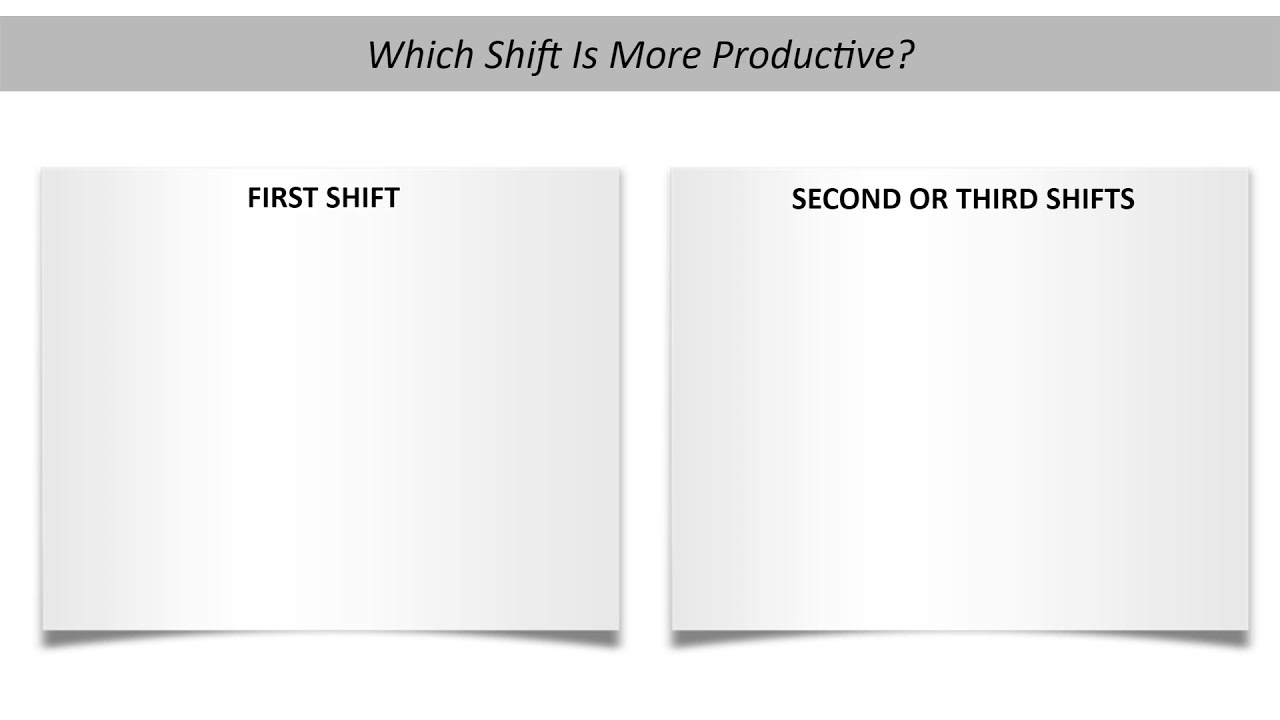 Which Shift Is More Productive?

FIRST SHIFT

SECOND OR THIRD SHIFTS